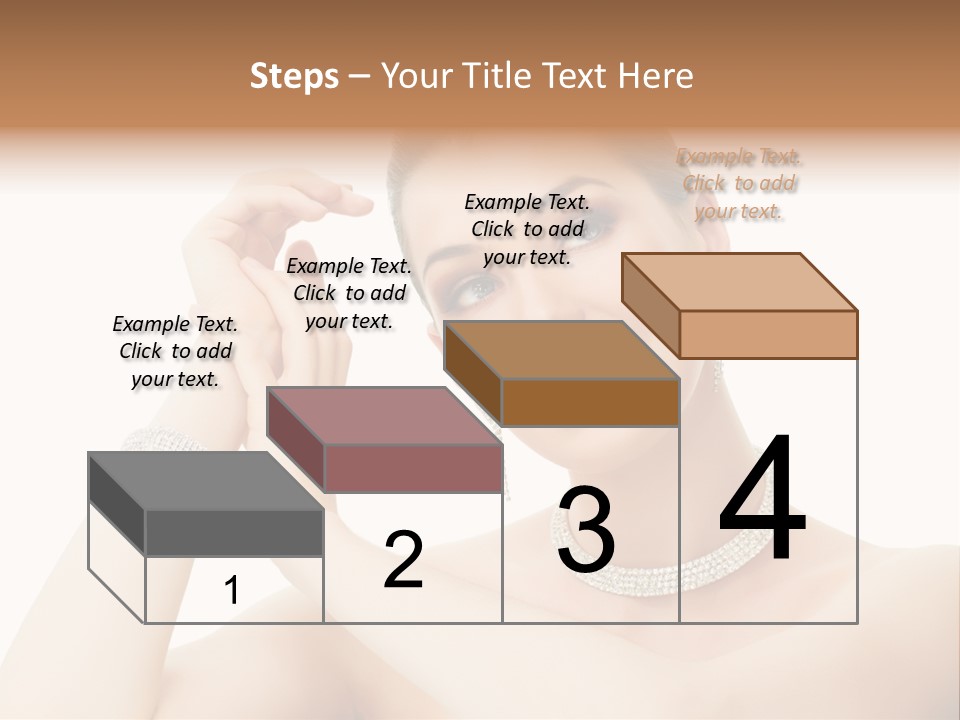 Steps – Your Title Text Here

Example Text. Click to add your text.

Example Text. Click to add your text.

Example Text. Click to add your text.

Example Text. Click to add your text.

1

2

3

4